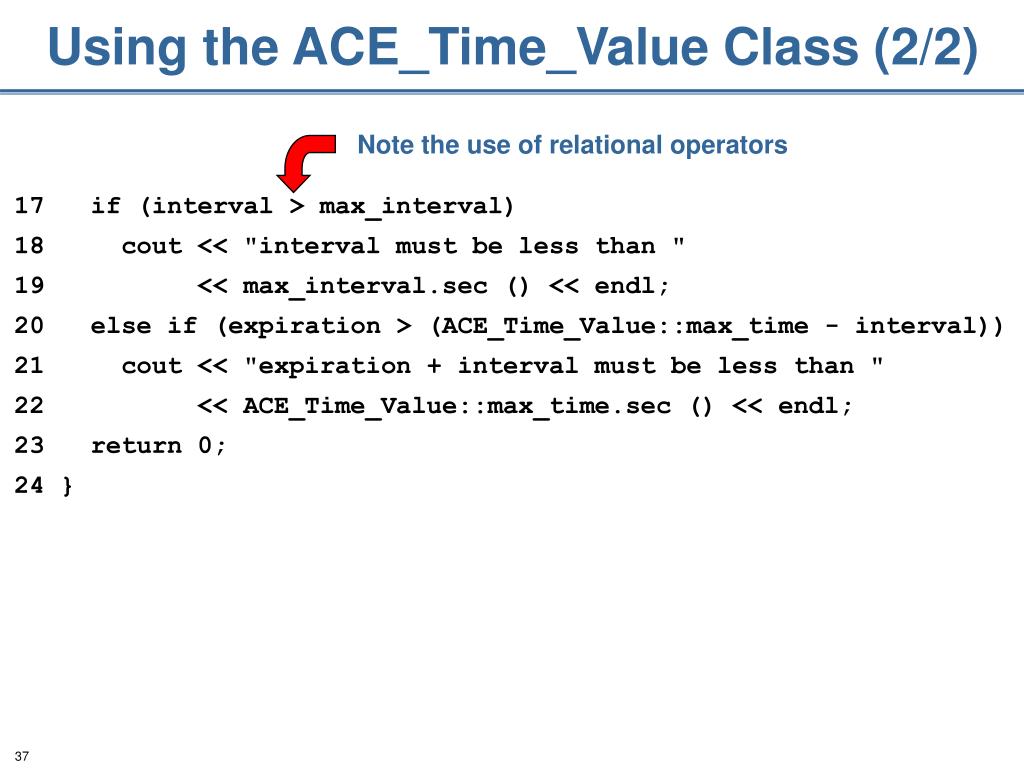 Using the ACE_Time_Value Class (2/2)

Note the use of relational operators

17   if (interval > max_interval)
18     cout << "interval must be less than "
19          << max_interval.sec () << endl;
20   else if (expiration > (ACE_Time_Value::max_time - interval))
21     cout << "expiration + interval must be less than "
22          << ACE_Time_Value::max_time.sec () << endl;
23   return 0;
24 }

37